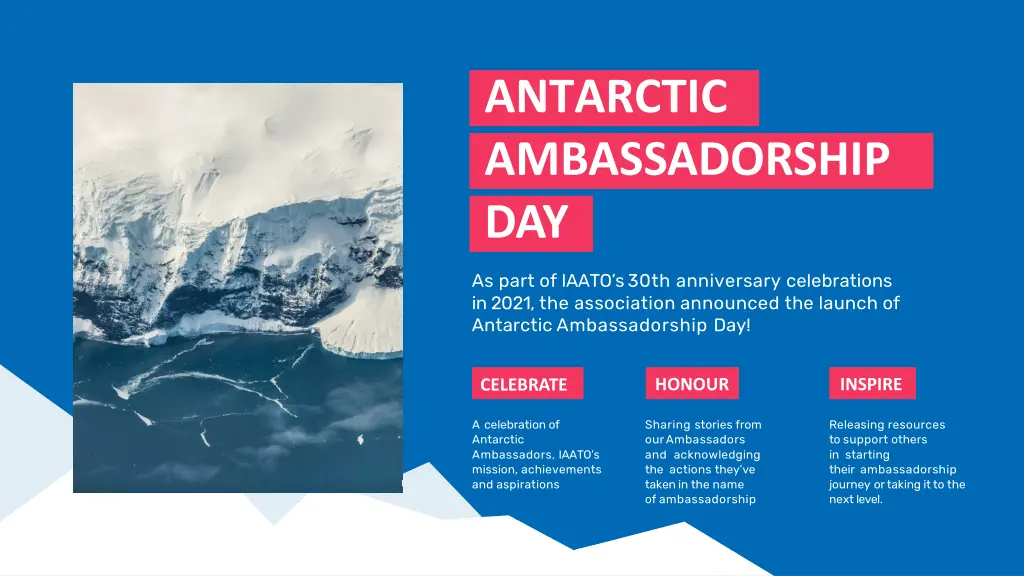 ANTARCTIC AMBASSADORSHIP DAY

As part of IAATO's 30th anniversary celebrations in 2021, the association announced the launch of Antarctic Ambassadorship Day!

CELEBRATE

A celebration of Antarctic Ambassadors, IAATO's mission, achievements and aspirations

HONOUR

Sharing stories from our Ambassadors and acknowledging the actions they've taken in the name of ambassadorship

INSPIRE

Releasing resources to support others in starting their ambassadorship journey or taking it to the next level.